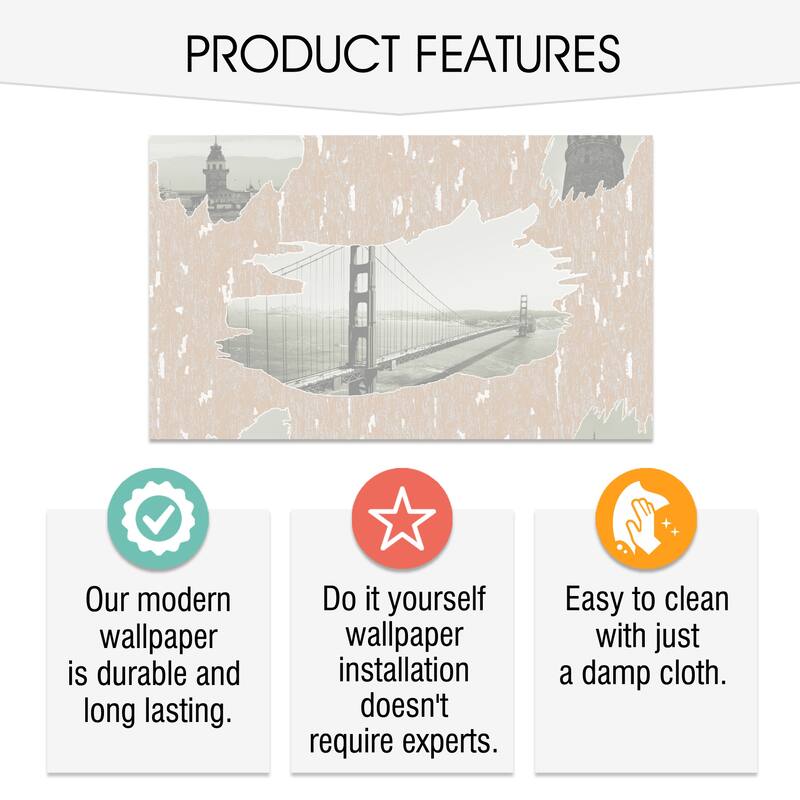 PRODUCT FEATURES

Our modern wallpaper is durable and long lasting.

Do it yourself wallpaper installation doesn't require experts.

Easy to clean with just a damp cloth.